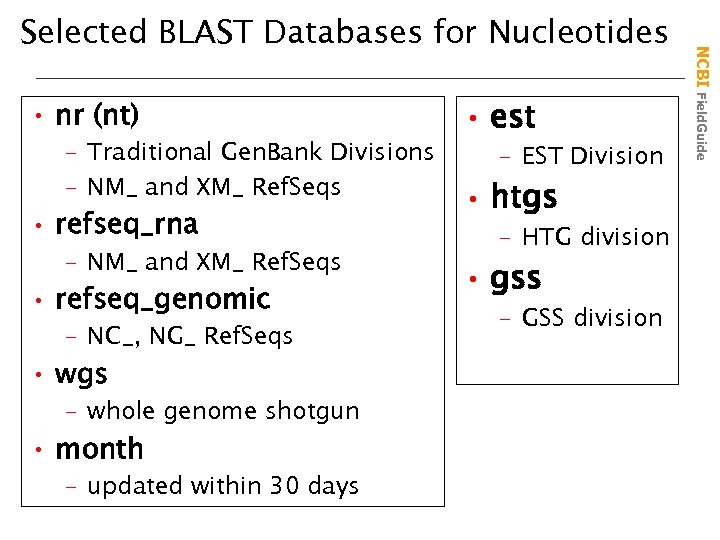 Selected BLAST Databases for Nucleotides

NCBI FieldGuide

• nr (nt)
– Traditional GenBank Divisions
– NM_ and XM_ RefSeqs
• refseq_rna
– NM_ and XM_ RefSeqs
• refseq_genomic
– NC_, NG_ RefSeqs
• wgs
– whole genome shotgun
• month
– updated within 30 days

• est
– EST Division
• htgs
– HTG division
• gss
– GSS division